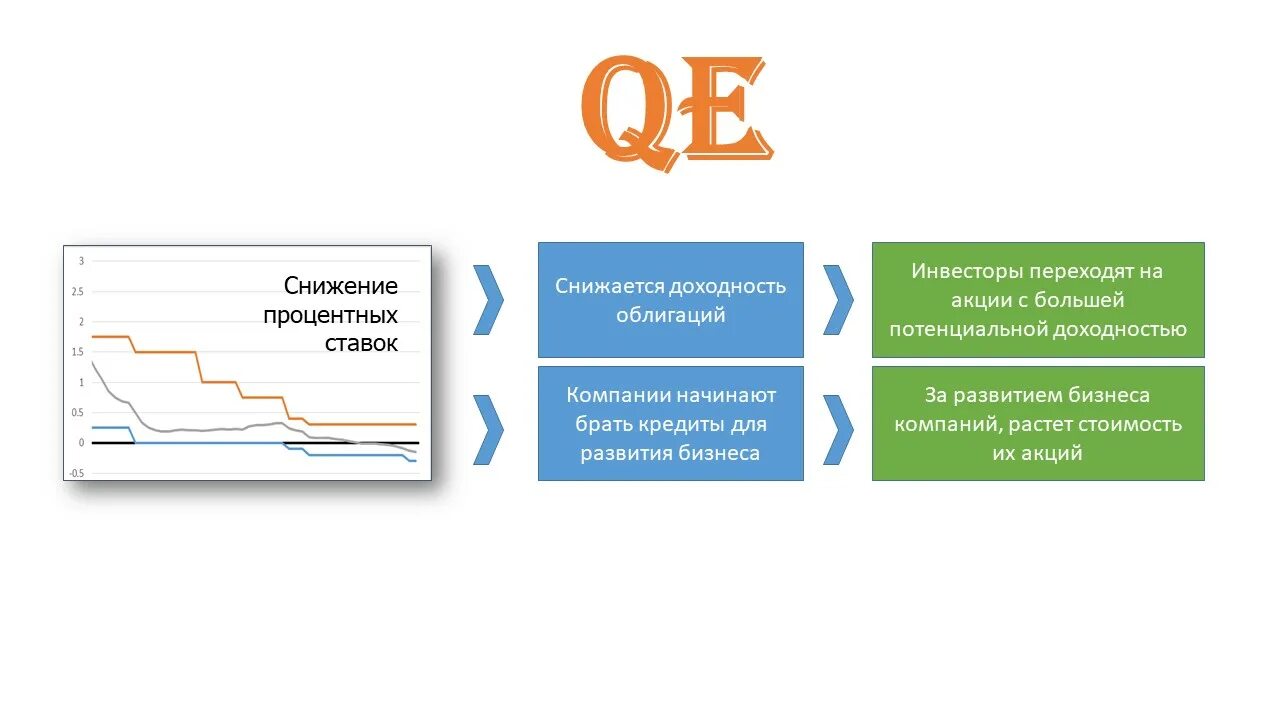 QE

3
2.5
2
1.5
1
0.5
0
-0.5

Снижение процентных ставок

Снижается доходность облигаций

Инвесторы переходят на акции с большей потенциальной доходностью

Компании начинают брать кредиты для развития бизнеса

За развитием бизнеса компаний, растет стоимость их акций